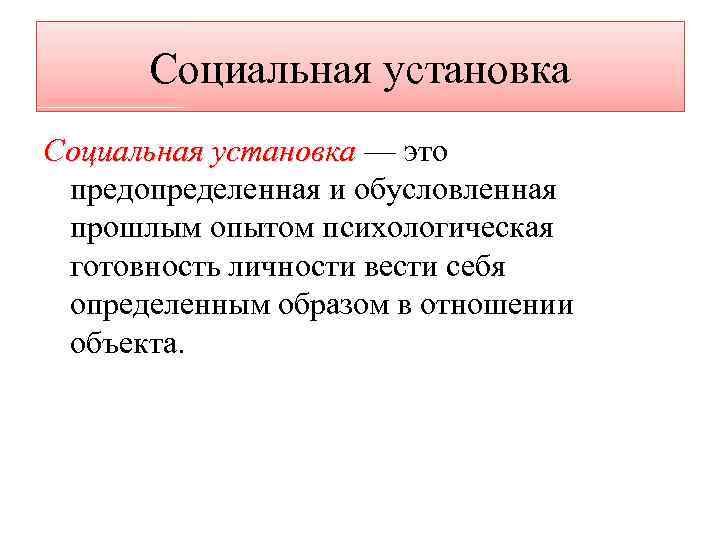 Социальная установка

Социальная установка — это предопределенная и обусловленная прошлым опытом психологическая готовность личности вести себя определенным образом в отношении объекта.